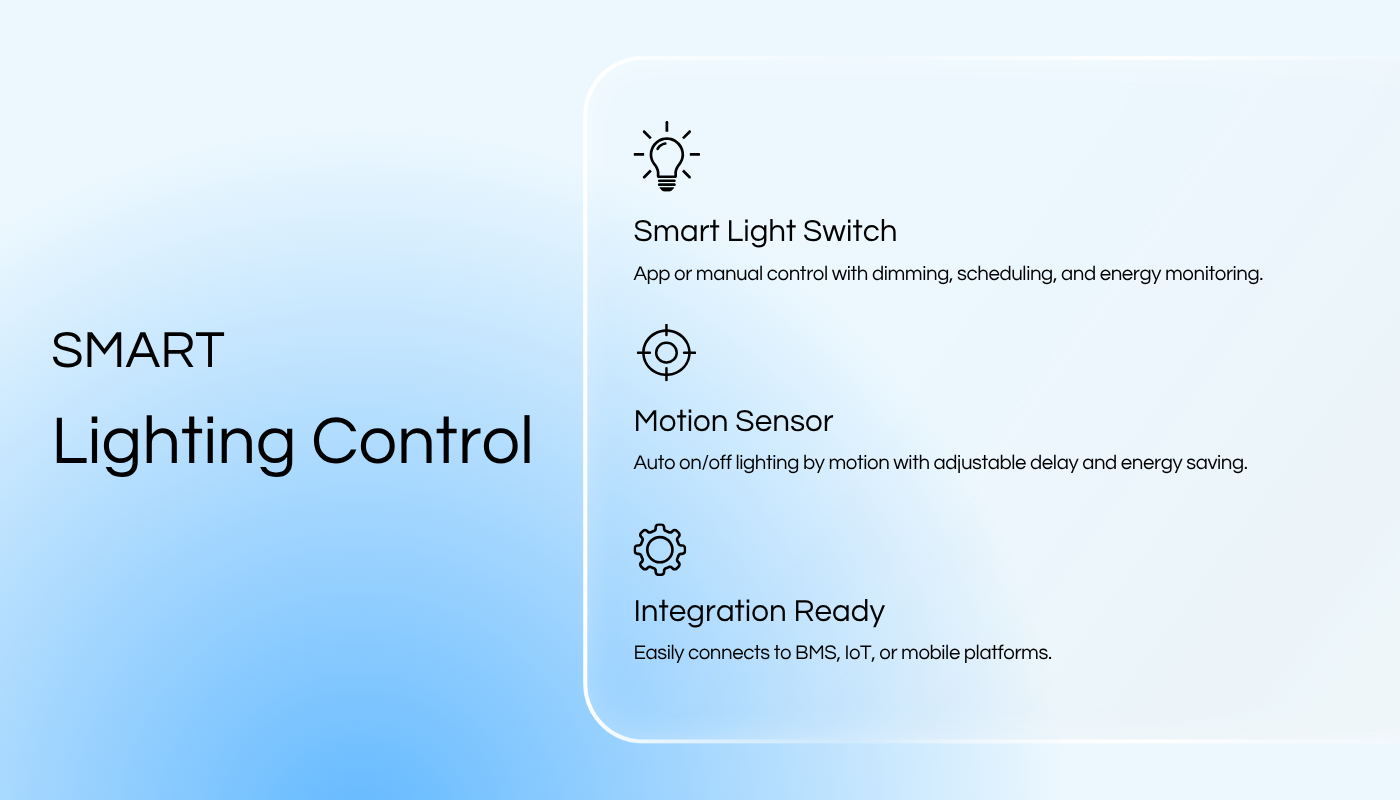 SMART

Lighting Control

Smart Light Switch

App or manual control with dimming, scheduling, and energy monitoring.

Motion Sensor

Auto on/off lighting by motion with adjustable delay and energy saving.

Integration Ready

Easily connects to BMS, IoT, or mobile platforms.